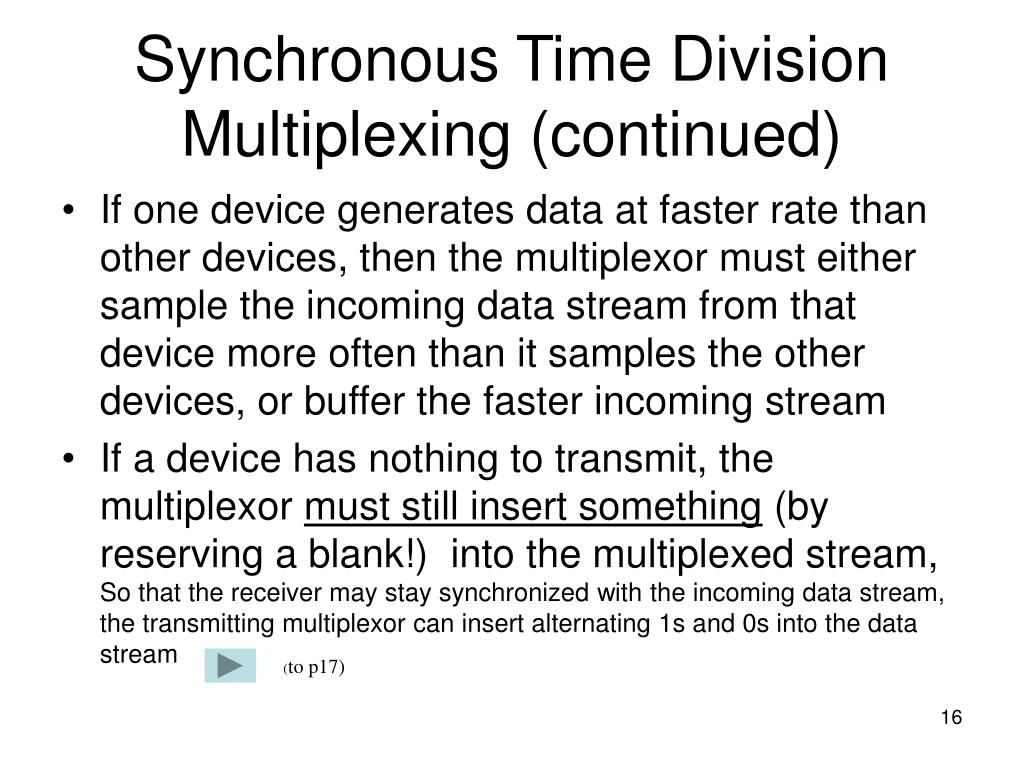 Synchronous Time Division Multiplexing (continued)

• If one device generates data at faster rate than other devices, then the multiplexor must either sample the incoming data stream from that device more often than it samples the other devices, or buffer the faster incoming stream

• If a device has nothing to transmit, the multiplexor must still insert something (by reserving a blank!) into the multiplexed stream, So that the receiver may stay synchronized with the incoming data stream, the transmitting multiplexor can insert alternating 1s and 0s into the data stream

(to p17)

16